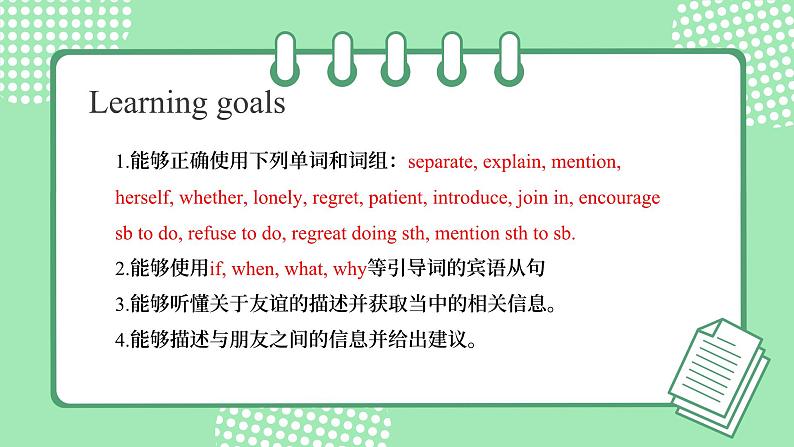 Learning goals

1.能够正确使用下列单词和词组：separate, explain, mention, herself, whether, lonely, regret, patient, introduce, join in, encourage sb to do, refuse to do, regreat doing sth, mention sth to sb.

2.能够使用if, when, what, why等引导词的宾语从句

3.能够听懂关于友谊的描述并获取当中的相关信息。

4.能够描述与朋友之间的信息并给出建议。